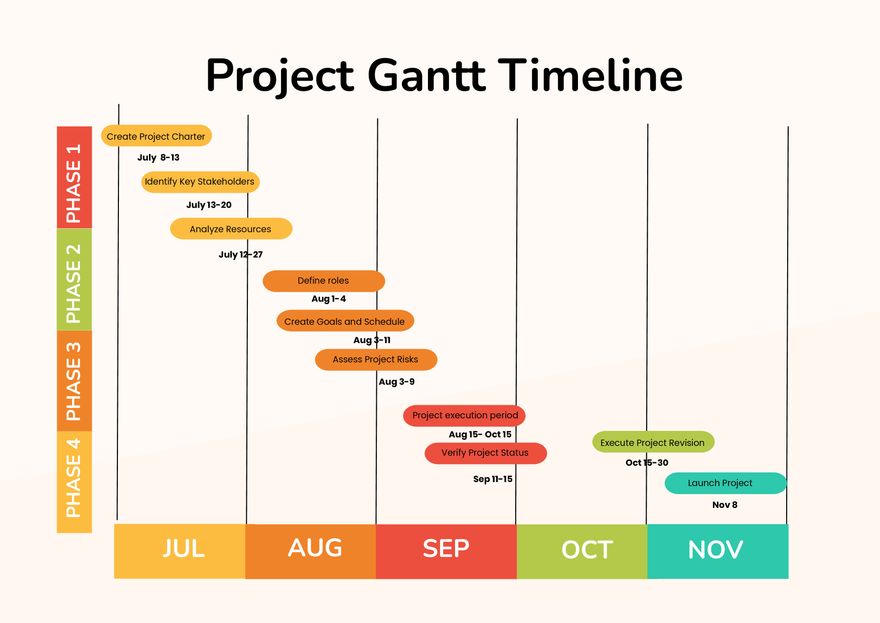 Project Gantt Timeline

PHASE 1
PHASE 2
PHASE 3
PHASE 4

Create Project Charter
July 8-13
Identify Key Stakeholders
July 13-20
Analyze Resources
July 12-27
Define roles
Aug 1-4
Create Goals and Schedule
Aug 3-11
Assess Project Risks
Aug 3-9
Project execution period
Aug 15- Oct 15
Verify Project Status
Sep 11-15
Execute Project Revision
Oct 15-30
Launch Project
Nov 8

JUL
AUG
SEP
OCT
NOV